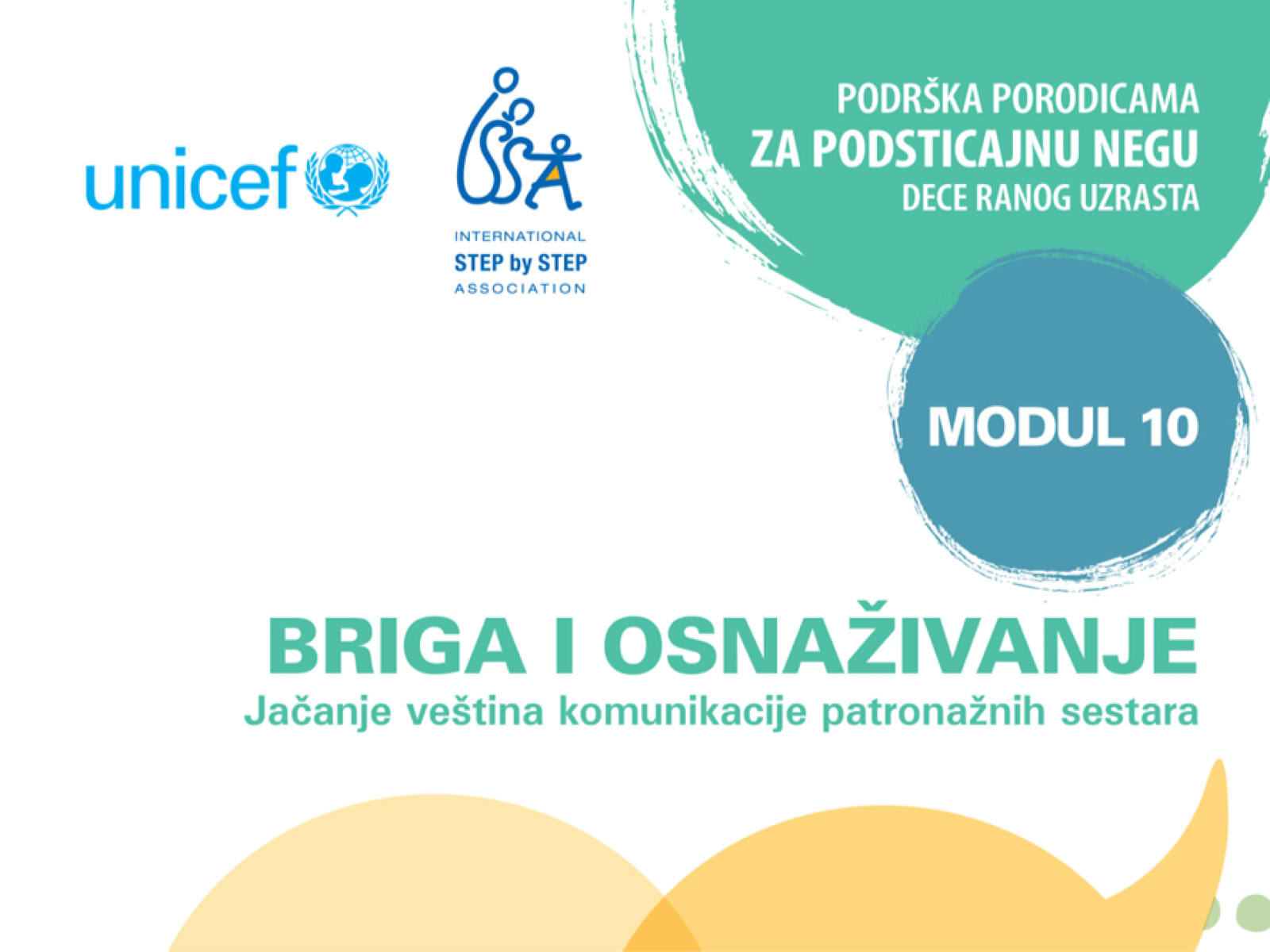 unicef

INTERNATIONAL
STEP by STEP
ASSOCIATION

PODRŠKA PORODICAMA
ZA PODSTICAJNU NEGU
DECE RANOG UZRASTA

MODUL 10

BRIGA I OSNAŽIVANJE
Jačanje veština komunikacije patronažnih sestara